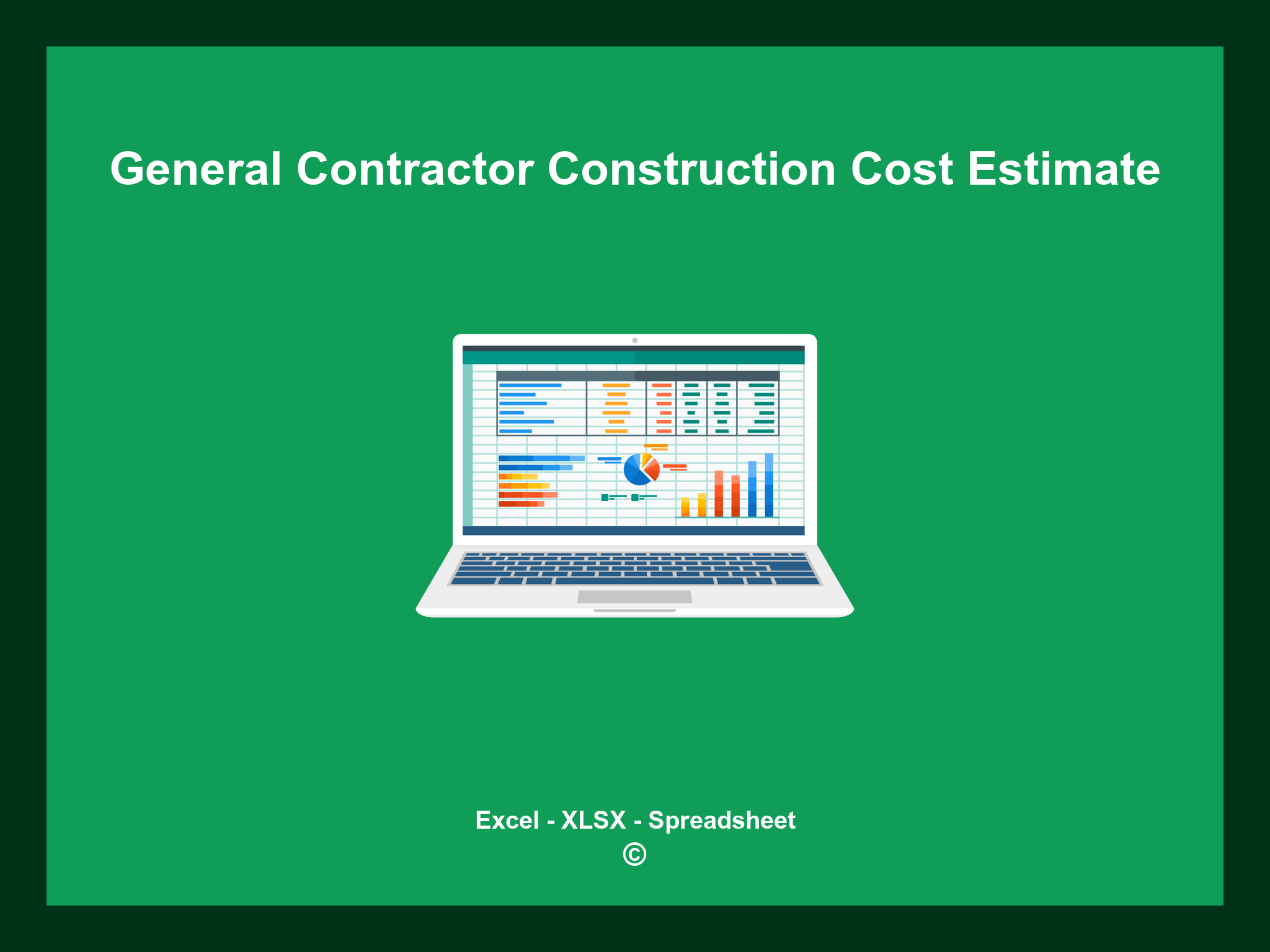 General Contractor Construction Cost Estimate

Excel - XLSX - Spreadsheet
©